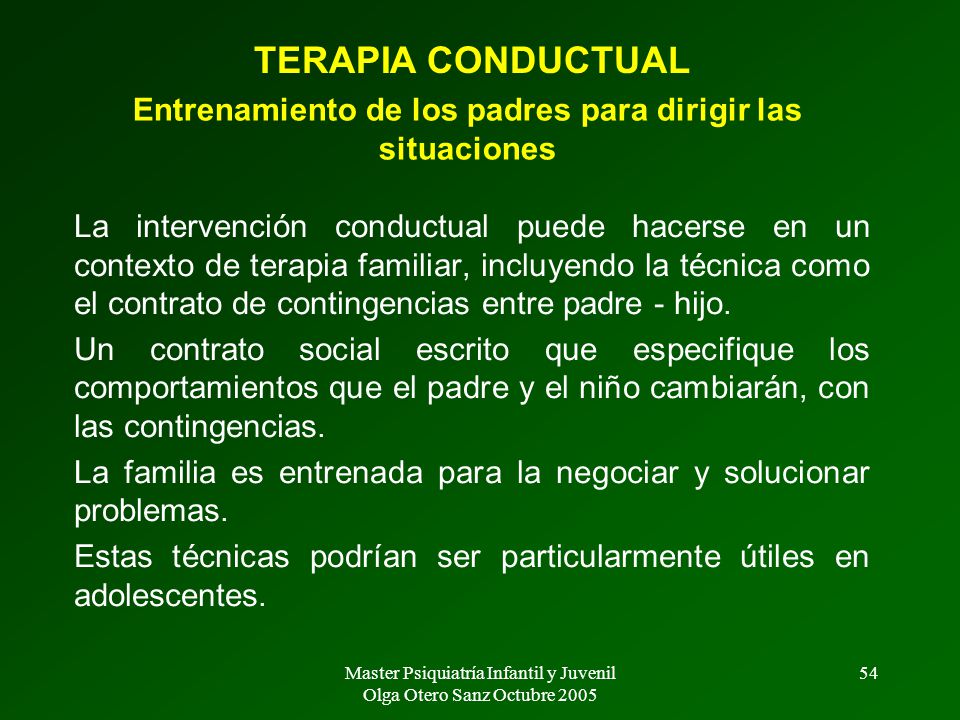 TERAPIA CONDUCTUAL

Entrenamiento de los padres para dirigir las situaciones

La intervención conductual puede hacerse en un contexto de terapia familiar, incluyendo la técnica como el contrato de contingencias entre padre - hijo.

Un contrato social escrito que especifique los comportamientos que el padre y el niño cambiarán, con las contingencias.

La familia es entrenada para la negociar y solucionar problemas.

Estas técnicas podrían ser particularmente útiles en adolescentes.

Master Psiquiatría Infantil y Juvenil
Olga Otero Sanz Octubre 2005

54